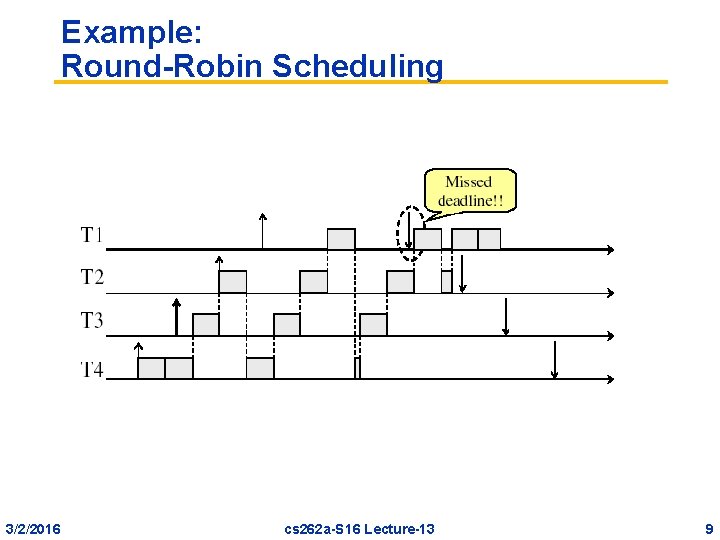 Example:
Round-Robin Scheduling

Missed deadline!!

T1

T2

T3

T4

3/2/2016

cs262a-S16 Lecture-13

9